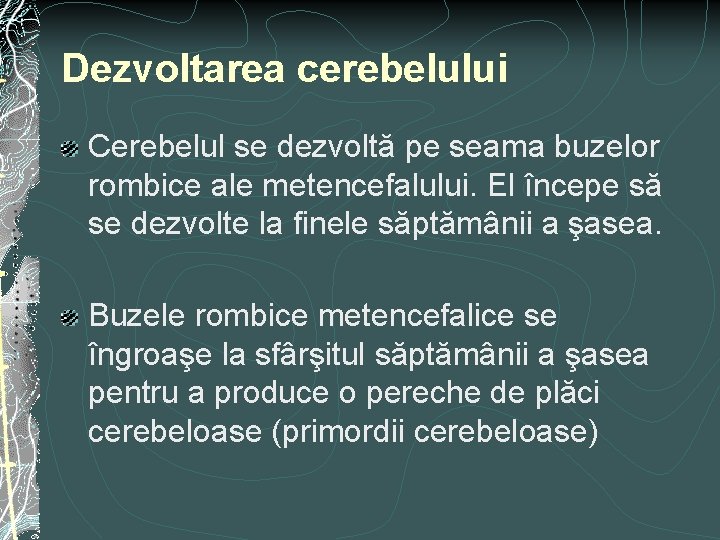 Dezvoltarea cerebelului

Cerebelul se dezvoltă pe seama buzelor rombice ale metencefalului. El începe să se dezvolte la finele săptămânii a şasea.

Buzele rombice metencefalice se îngroaşe la sfârşitul săptămânii a şasea pentru a produce o pereche de plăci cerebeloase (primordii cerebeloase)